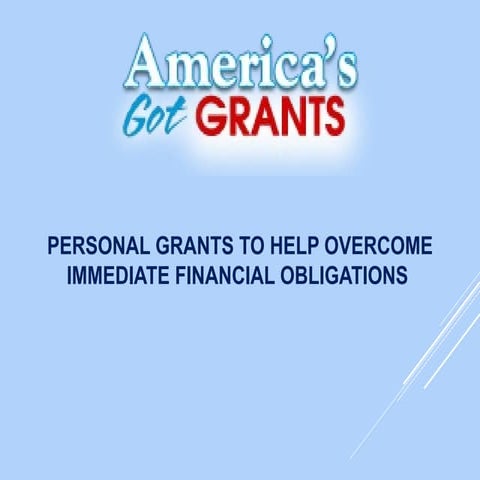 America's
Got GRANTS

PERSONAL GRANTS TO HELP OVERCOME IMMEDIATE FINANCIAL OBLIGATIONS